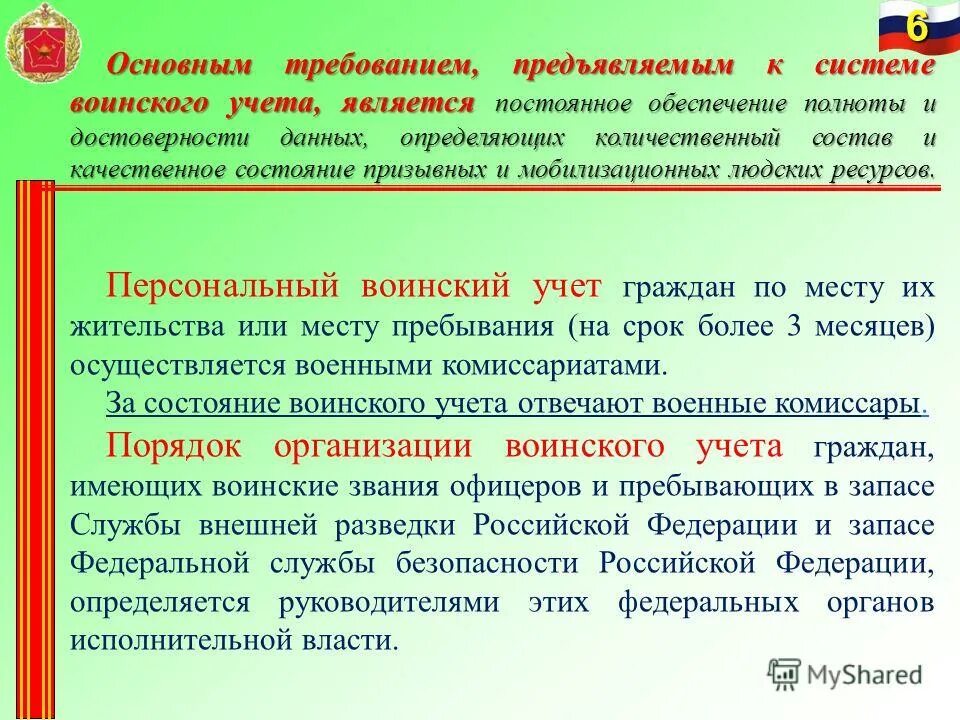 6

Основным требованием, предъявляемым к системе воинского учета, является постоянное обеспечение полноты и достоверности данных, определяющих количественный состав и качественное состояние призывных и мобилизационных людских ресурсов.

Персональный воинский учет граждан по месту их жительства или месту пребывания (на срок более 3 месяцев) осуществляется военными комиссариатами.

За состояние воинского учета отвечают военные комиссары.

Порядок организации воинского учета граждан, имеющих воинские звания офицеров и пребывающих в запасе Службы внешней разведки Российской Федерации и запасе Федеральной службы безопасности Российской Федерации, определяется руководителями этих федеральных органов исполнительной власти.

MyShared